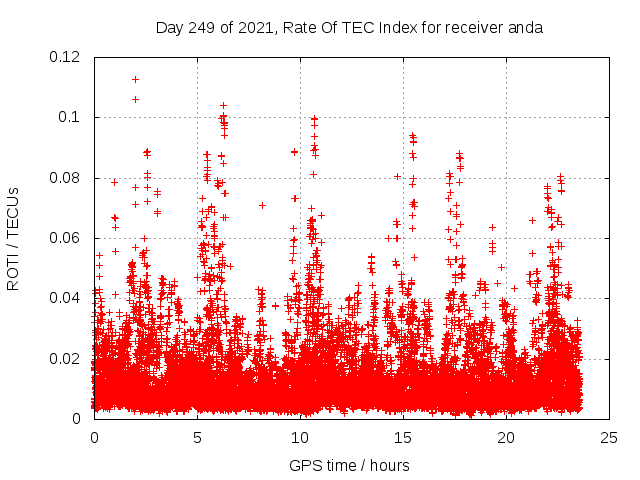 Day 249 of 2021, Rate Of TEC Index for receiver anda

ROTI / TECUs

0.12
0.1
0.08
0.06
0.04
0.02
0

0
5
10
15
20
25

GPS time / hours